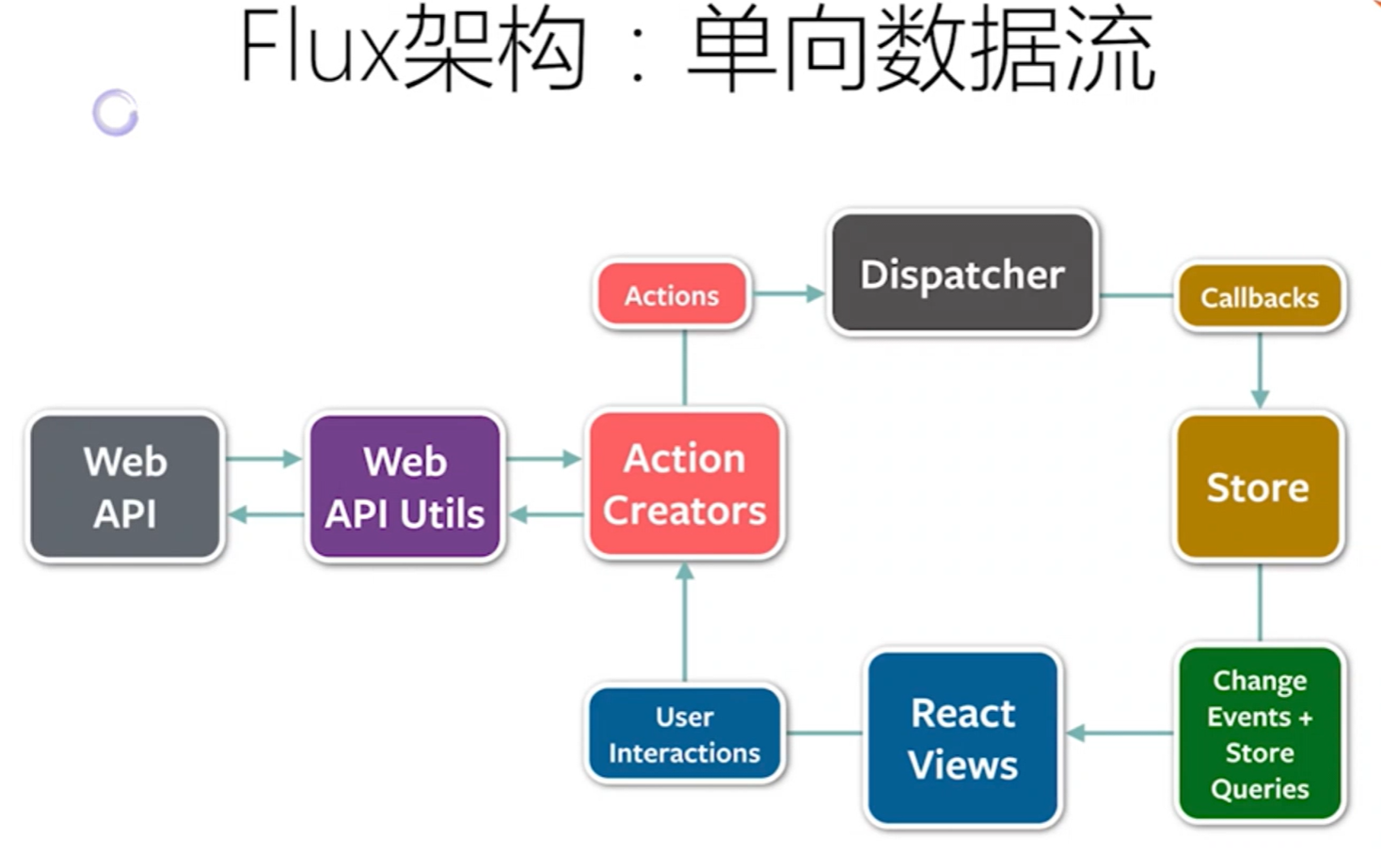 Flux架构：单向数据流

Actions

Dispatcher

Callbacks

Web API

Web API Utils

Action Creators

Store

User Interactions

React Views

Change Events + Store Queries